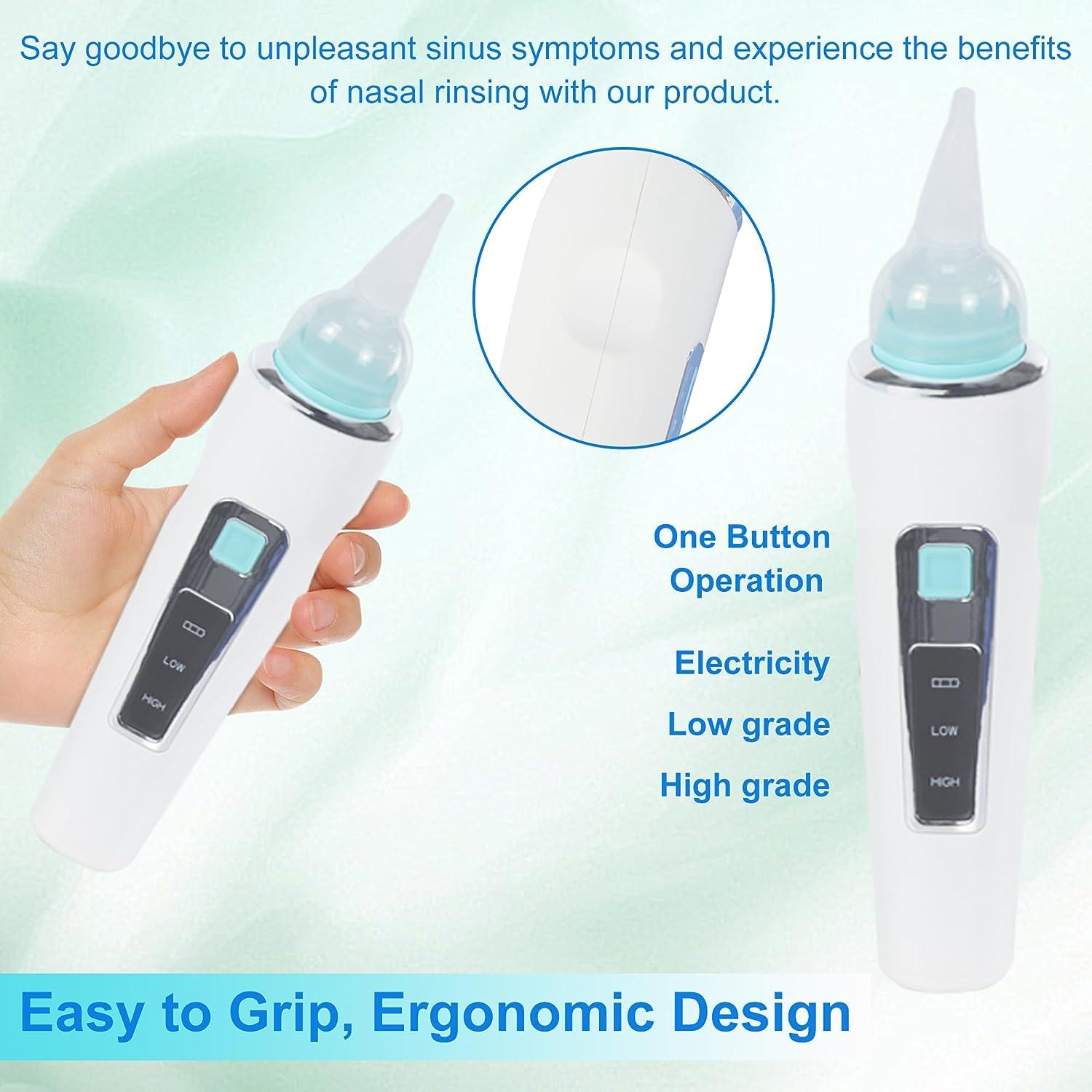 Say goodbye to unpleasant sinus symptoms and experience the benefits of nasal rinsing with our product.

LOW

HIGH

One Button Operation

Electricity

Low grade

High grade

LOW

HIGH

Easy to Grip, Ergonomic Design